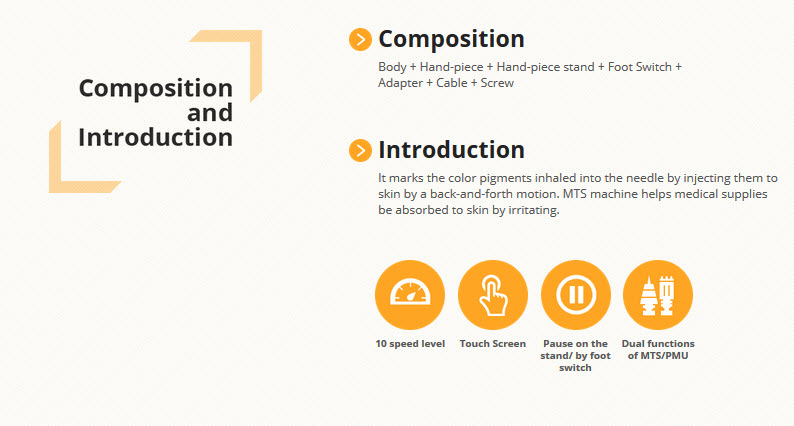 Composition and Introduction

Composition

Body + Hand-piece + Hand-piece stand + Foot Switch + Adapter + Cable + Screw

Introduction

It marks the color pigments inhaled into the needle by injecting them to skin by a back-and-forth motion. MTS machine helps medical supplies be absorbed to skin by irritating.

10 speed level

Touch Screen

Pause on the stand/ by foot switch

Dual functions of MTS/PMU